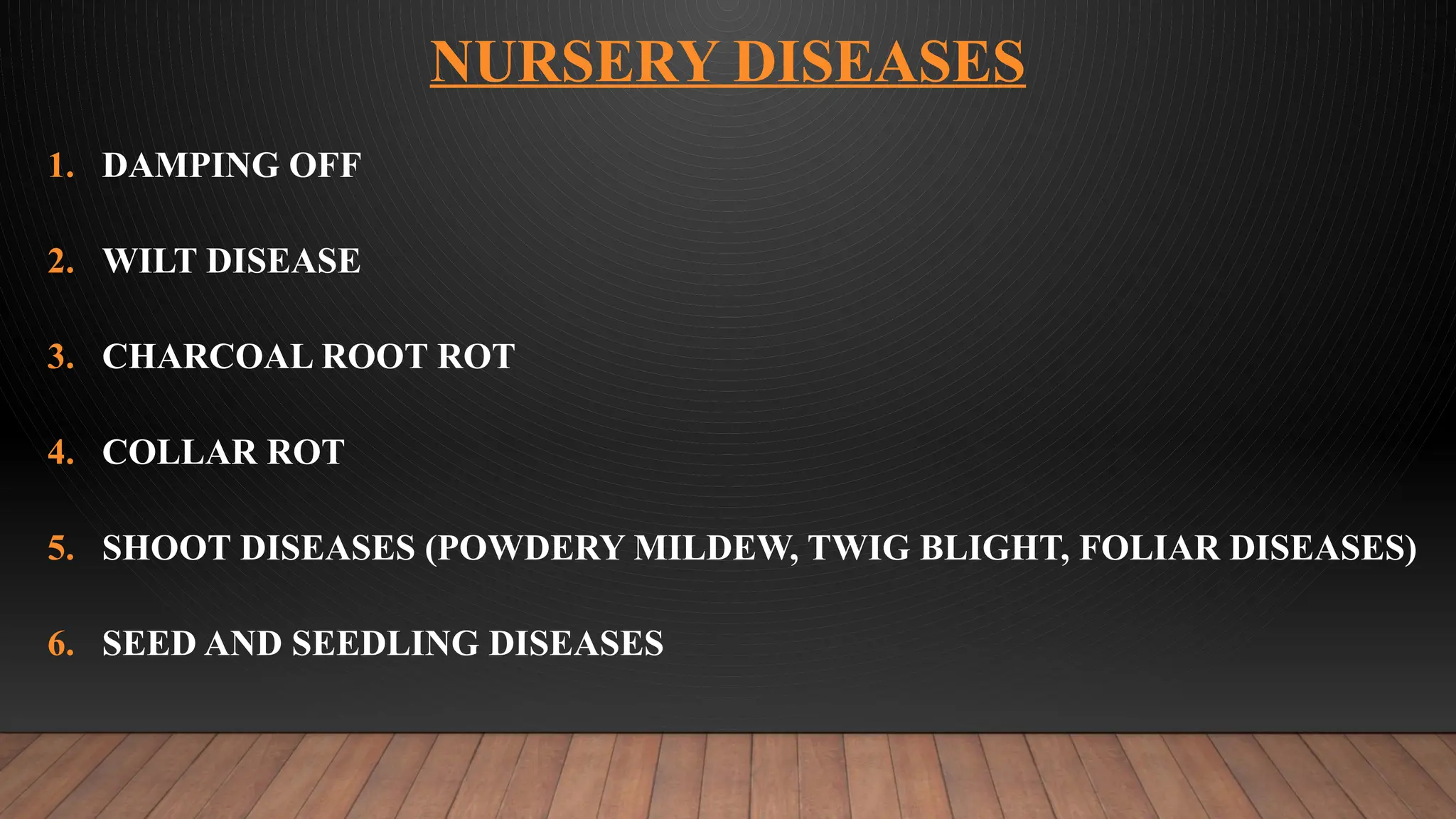 NURSERY DISEASES

1. DAMPING OFF

2. WILT DISEASE

3. CHARCOAL ROOT ROT

4. COLLAR ROT

5. SHOOT DISEASES (POWDERY MILDEW, TWIG BLIGHT, FOLIAR DISEASES)

6. SEED AND SEEDLING DISEASES